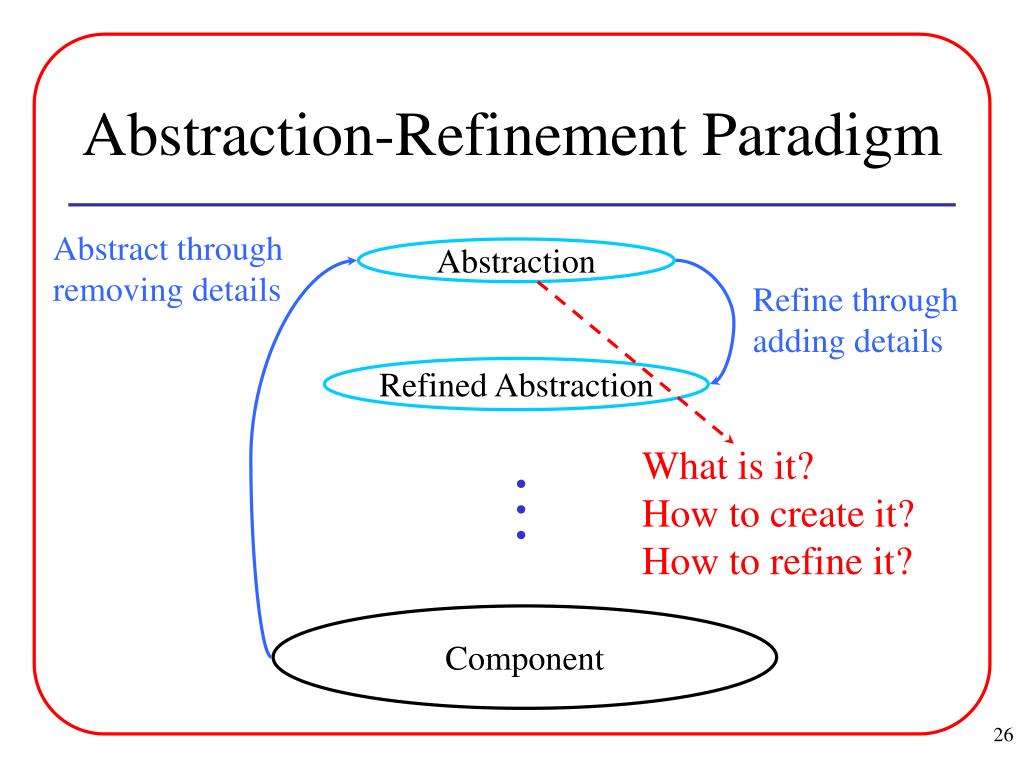 Abstraction-Refinement Paradigm

Abstract through removing details

Abstraction

Refine through adding details

Refined Abstraction

What is it?
How to create it?
How to refine it?

Component

26